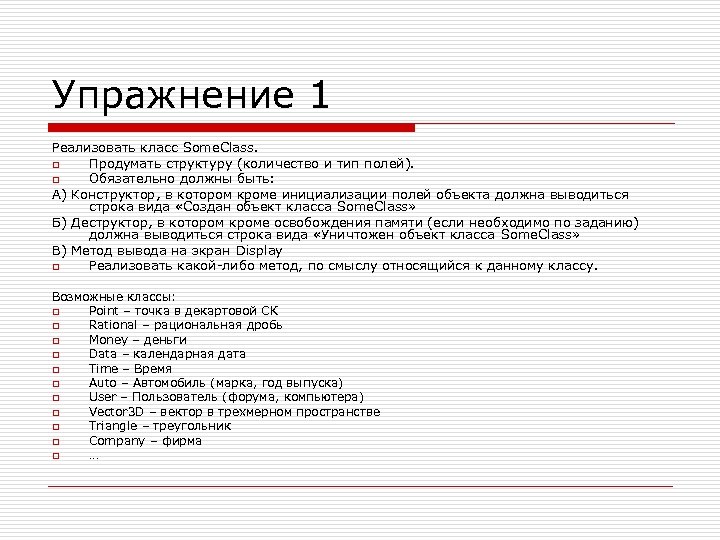 Упражнение 1

Реализовать класс SomeClass.
Продумать структуру (количество и тип полей).
Обязательно должны быть:
А) Конструктор, в котором кроме инициализации полей объекта должна выводиться строка вида «Создан объект класса SomeClass»
Б) Деструктор, в котором кроме освобождения памяти (если необходимо по заданию) должна выводиться строка вида «Уничтожен объект класса SomeClass»
В) Метод вывода на экран Display
Реализовать какой-либо метод, по смыслу относящийся к данному классу.

Возможные классы:
Point – точка в декартовой СК
Rational – рациональная дробь
Money – деньги
Data – календарная дата
Time – Время
Auto – Автомобиль (марка, год выпуска)
User – Пользователь (форума, компьютера)
Vector3D – вектор в трехмерном пространстве
Triangle – треугольник
Company – фирма
…